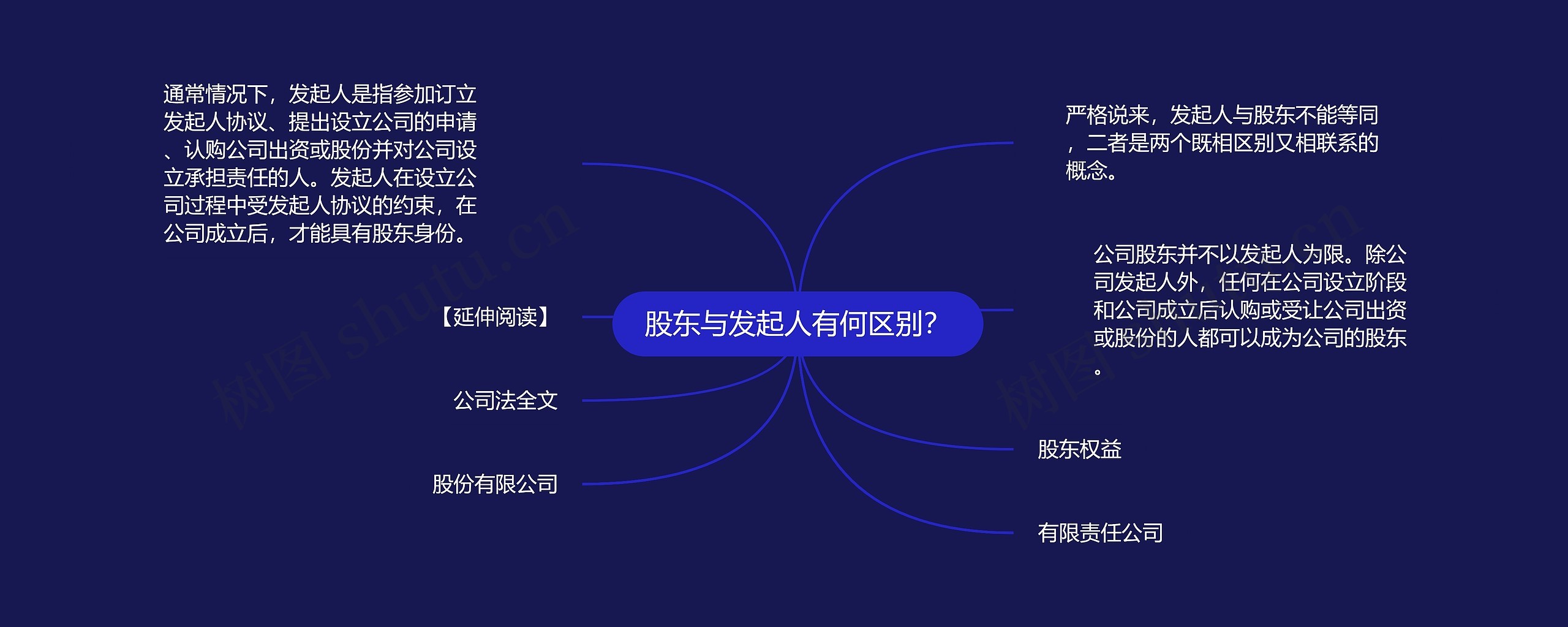 股东与发起人有何区别?

通常情况下，发起人是指参加订立发起人协议、提出设立公司的申请、认购公司出资或股份并对公司设立承担责任的人。发起人在设立公司过程中受发起人协议的约束，在公司成立后，才能具有股东身份。

【延伸阅读】

公司法全文

股份有限公司

严格说来，发起人与股东不能等同，二者是两个既相区别又相联系的概念。

公司股东并不以发起人为限。除公司发起人外，任何在公司设立阶段和公司成立后认购或受让公司出资或股份的人都可以成为公司的股东。

股东权益

有限责任公司

树图 shutu.cn

树图 shutu.cn